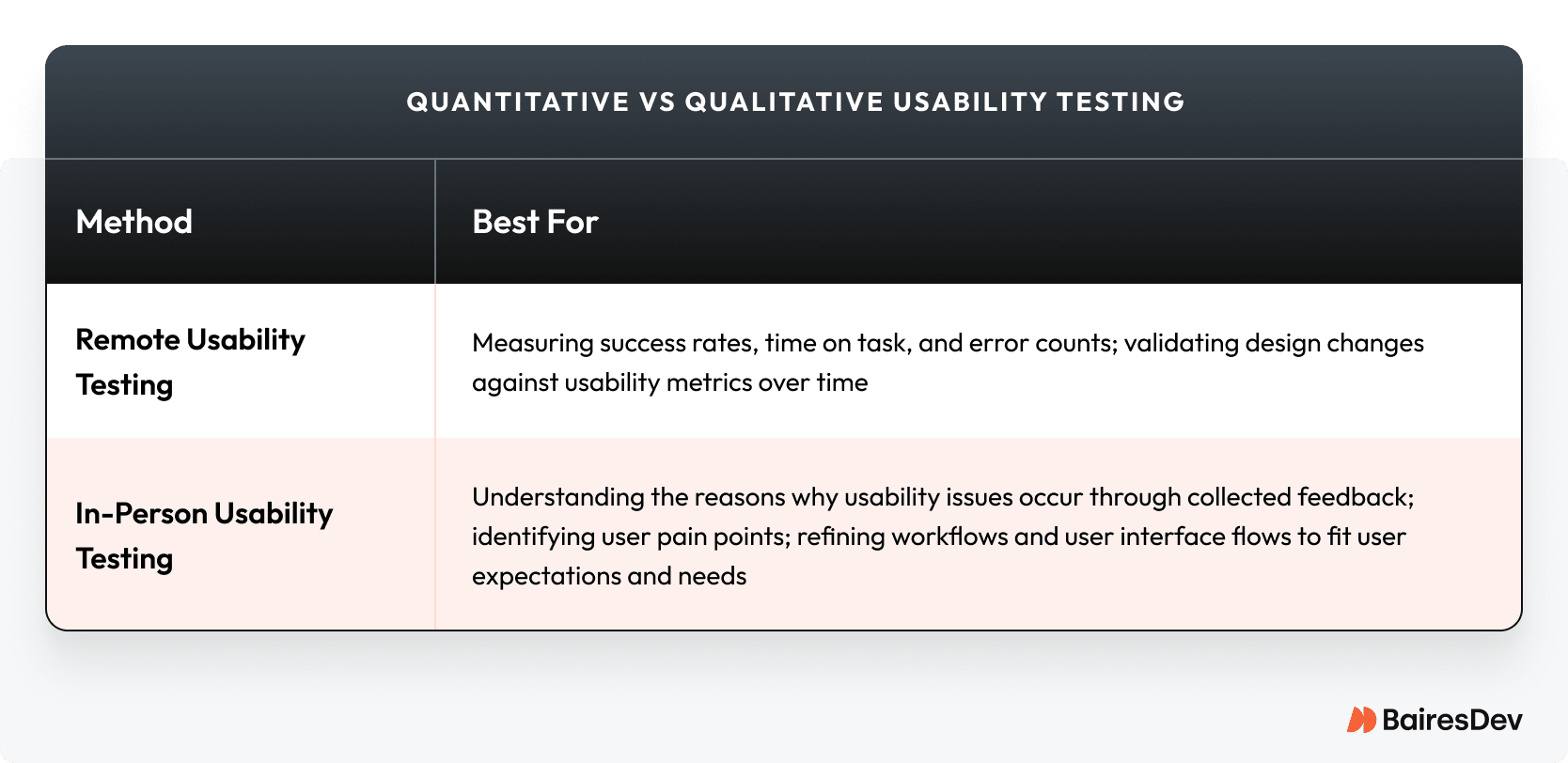 QUANTITATIVE VS QUALITATIVE USABILITY TESTING

| Method | Best For |
|---|---|
| Remote Usability Testing | Measuring success rates, time on task, and error counts; validating design changes against usability metrics over time |
| In-Person Usability Testing | Understanding the reasons why usability issues occur through collected feedback; identifying user pain points; refining workflows and user interface flows to fit user expectations and needs |

BairesDev